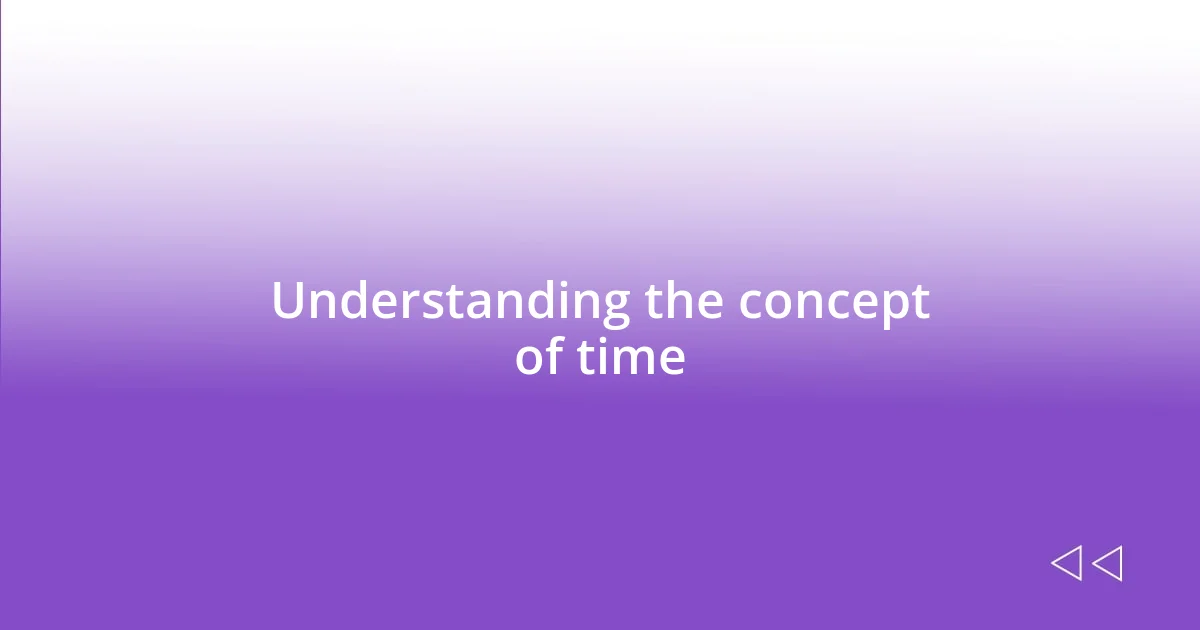 Understanding the concept of time